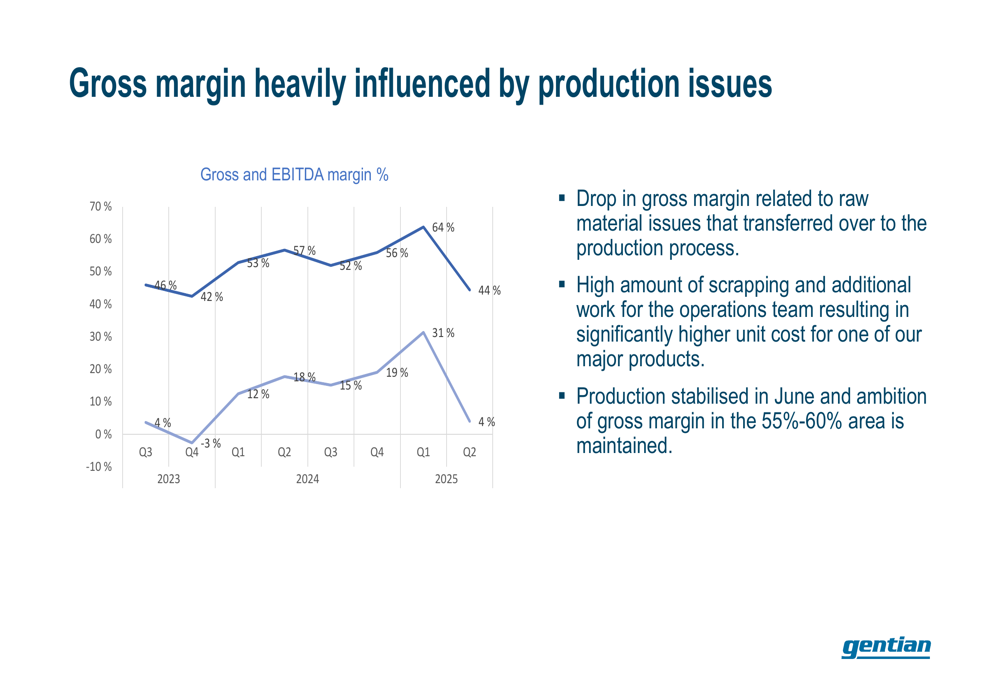 Gross margin heavily influenced by production issues

Gross and EBITDA margin %

70 %
60 %
50 %
40 %
30 %
20 %
10 %
0 %
-10 %

46 %
42 %
53 %
57 %
52 %
56 %
64 %
44 %

4 %
-3 %
12 %
18 %
15 %
19 %
31 %
4 %

Q3
Q4
Q1
Q2
Q3
Q4
Q1
Q2

2023
2024
2025

▪ Drop in gross margin related to raw material issues that transferred over to the production process.

▪ High amount of scrapping and additional work for the operations team resulting in significantly higher unit cost for one of our major products.

▪ Production stabilised in June and ambition of gross margin in the 55%-60% area is maintained.

gentian